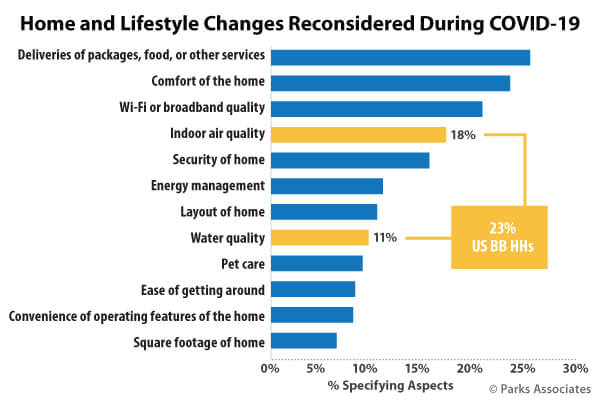 Home and Lifestyle Changes Reconsidered During COVID-19

Deliveries of packages, food, or other services
Comfort of the home
Wi-Fi or broadband quality
Indoor air quality
18%
Security of home
Energy management
Layout of home
Water quality
11%
Pet care
Ease of getting around
Convenience of operating features of the home
Square footage of home

23%
US BB HHs

0%
5%
10%
15%
20%
25%
30%
% Specifying Aspects
© Parks Associates